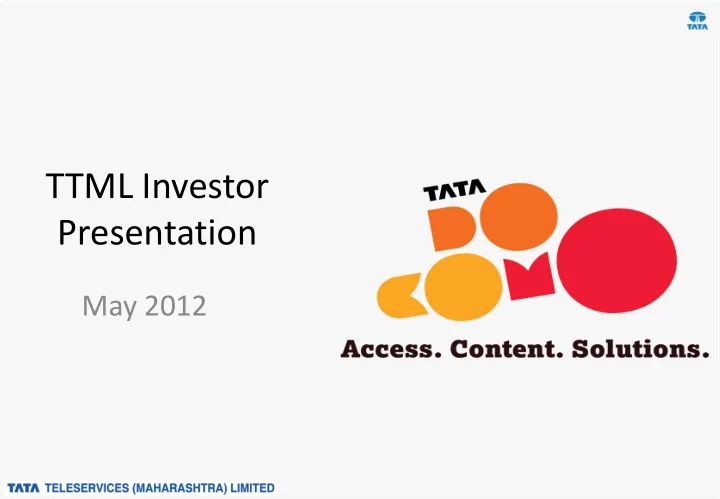 TATA

TTML Investor Presentation

May 2012

TATA DOCOMO

Access. Content. Solutions.

TATA TELESERVICES (MAHARASHTRA) LIMITED